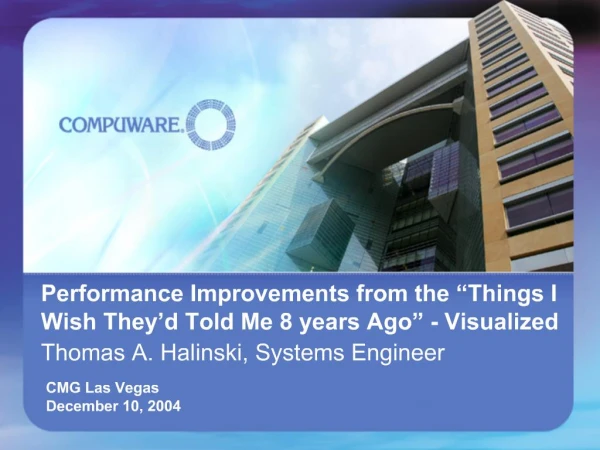 COMPUWARE.

Performance Improvements from the “Things I Wish They’d Told Me 8 years Ago” - Visualized

Thomas A. Halinski, Systems Engineer

CMG Las Vegas
December 10, 2004